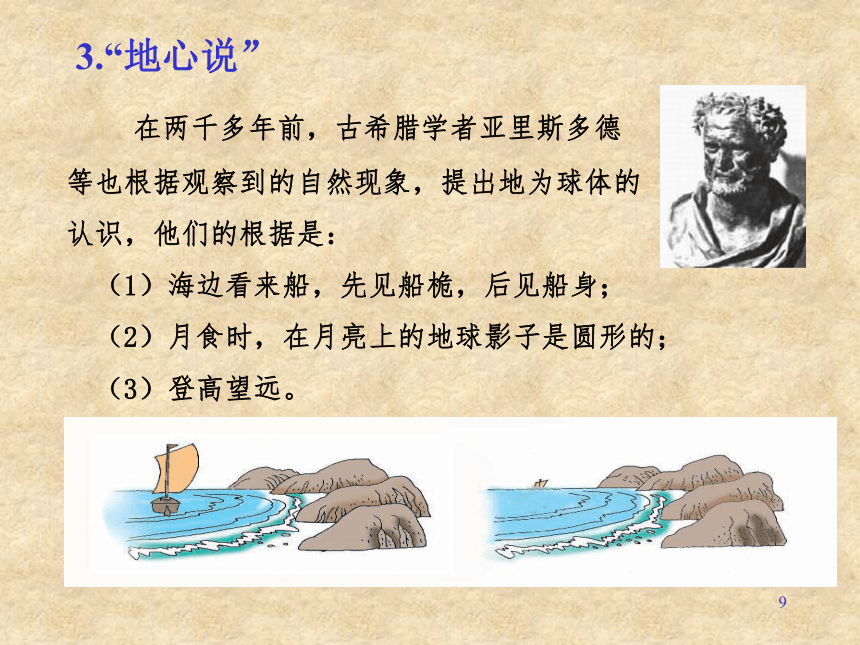 3.“地心说”

在两千多年前，古希腊学者亚里斯多德等也根据观察到的自然现象，提出地为球体的认识，他们的根据是：

（1）海边看来船，先见船桅，后见船身；

（2）月食时，在月亮上的地球影子是圆形的；

（3）登高望远。

9